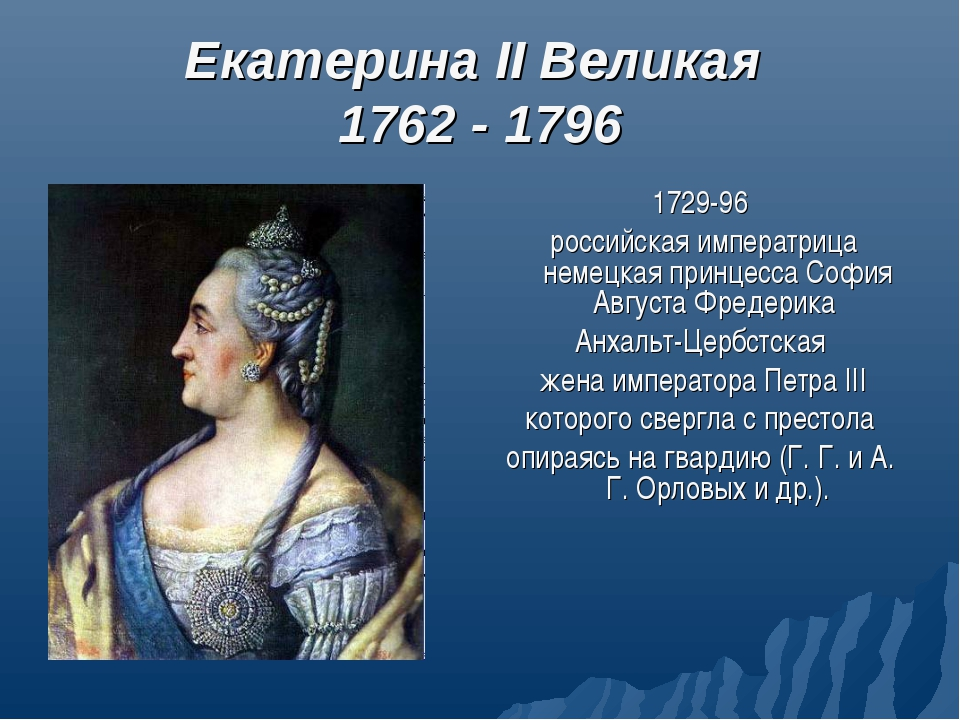 Екатерина II Великая
1762 - 1796

1729-96
российская императрица немецкая принцесса София Августа Фредерика
Анхальт-Цербстская
жена императора Петра III
которого свергла с престола
опираясь на гвардию (Г. Г. и А. Г. Орловых и др.).